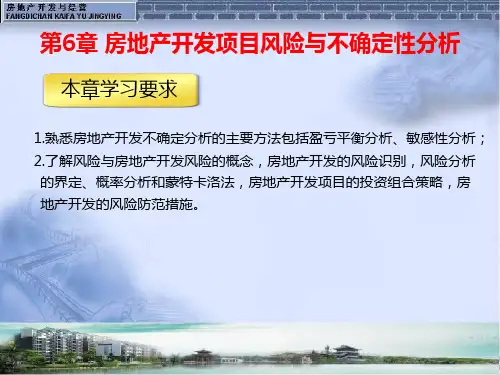 房地产开发与经营
FANGDICHAN KAIFA YU JINGYING

第6章 房地产开发项目风险与不确定性分析

本章学习要求

1.熟悉房地产开发不确定分析的主要方法包括盈亏平衡分析、敏感性分析；

2.了解风险与房地产开发风险的概念，房地产开发的风险识别，风险分析的界定、概率分析和蒙特卡洛法，房地产开发项目的投资组合策略，房地产开发的风险防范措施。